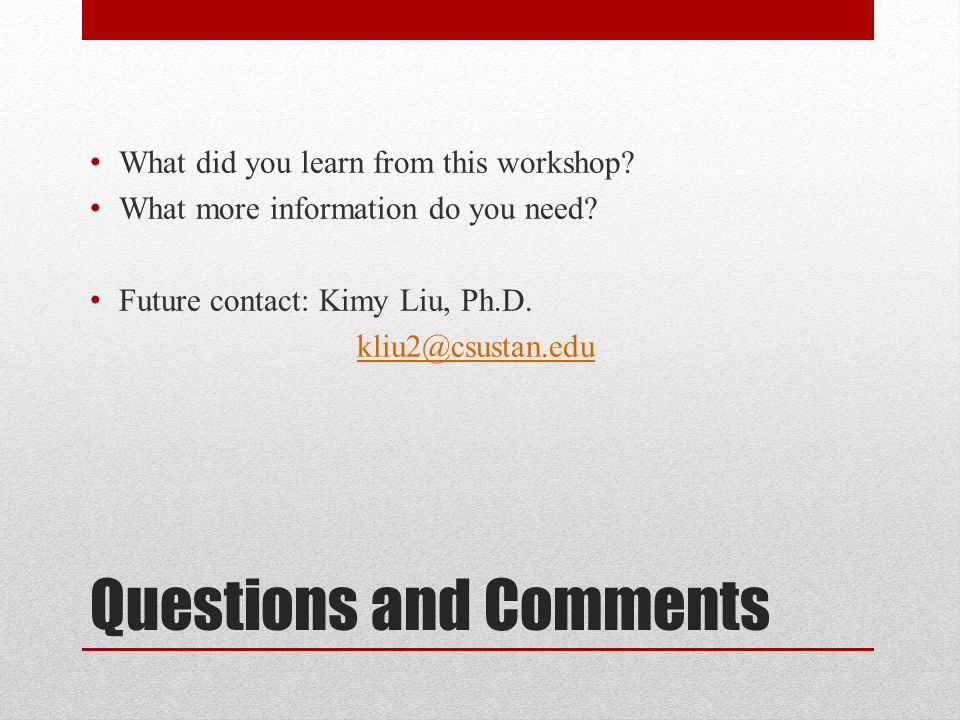 • What did you learn from this workshop?
• What more information do you need?

• Future contact: Kimy Liu, Ph.D.
kliu2@csustan.edu

Questions and Comments